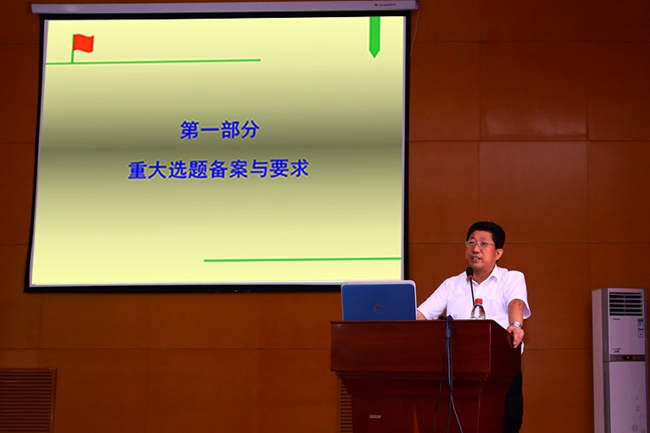 第一部分
重大选题备案与要求